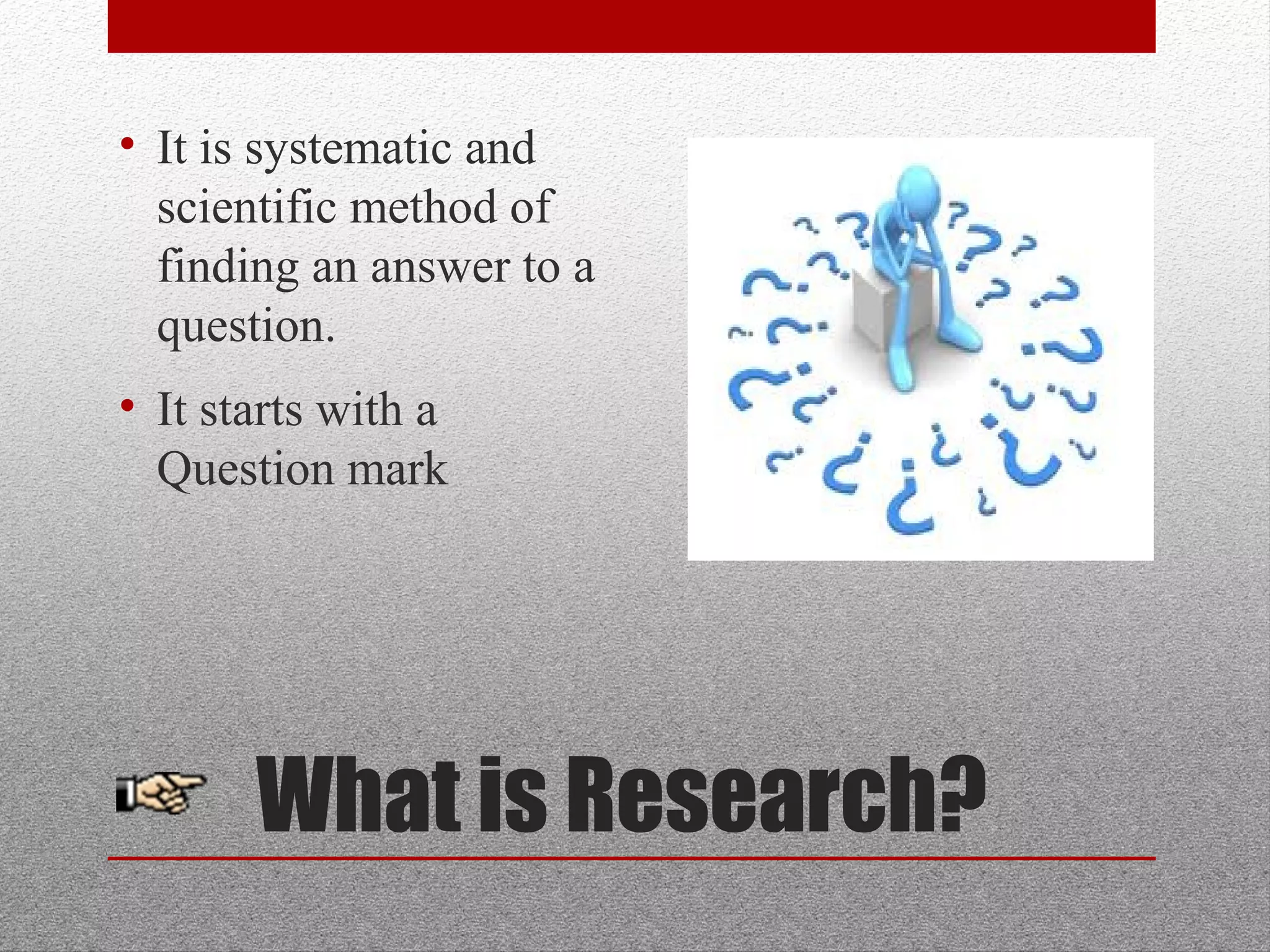 • It is systematic and scientific method of finding an answer to a question.

• It starts with a Question mark

What is Research?